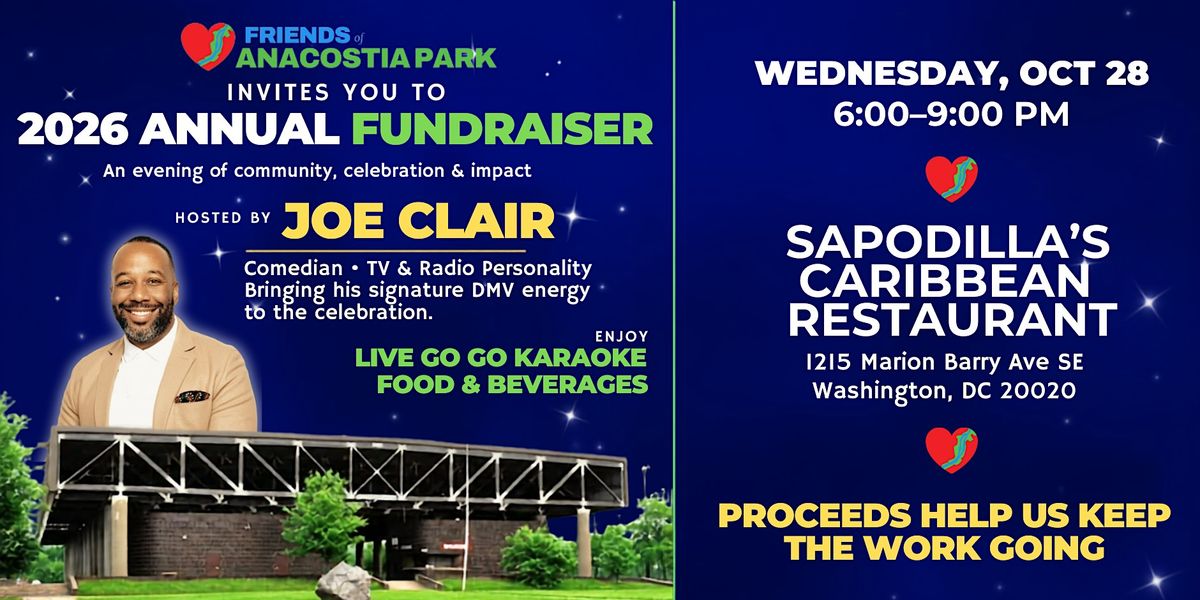 FRIENDS of ANACOSTIA PARK

INVITES YOU TO

2026 ANNUAL FUNDRAISER

An evening of community, celebration & impact

HOSTED BY JOE CLAIR

Comedian • TV & Radio Personality Bringing his signature DMV energy to the celebration.

ENJOY

LIVE GO GO KARAOKE
FOOD & BEVERAGES

WEDNESDAY, OCT 28
6:00–9:00 PM

SAPODILLA'S CARIBBEAN RESTAURANT

1215 Marion Barry Ave SE
Washington, DC 20020

PROCEEDS HELP US KEEP THE WORK GOING